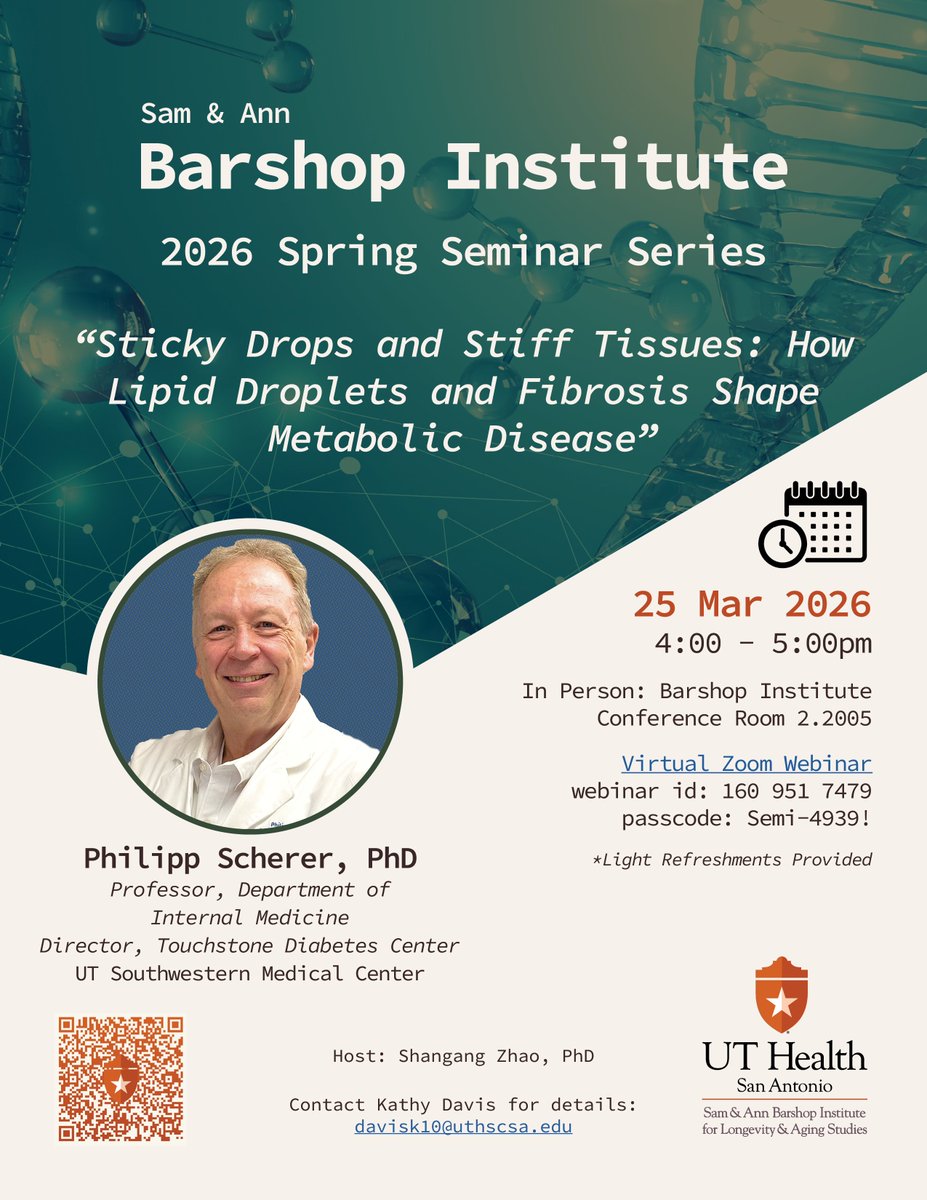 Sam & Ann
Barshop Institute
2026 Spring Seminar Series

“Sticky Drops and Stiff Tissues: How Lipid Droplets and Fibrosis Shape Metabolic Disease”

25 Mar 2026
4:00 - 5:00pm

In Person: Barshop Institute Conference Room 2.2005

Virtual Zoom Webinar
webinar id: 160 951 7479
passcode: Semi-4939!

*Light Refreshments Provided

Philipp Scherer, PhD
Professor, Department of Internal Medicine
Director, Touchstone Diabetes Center
UT Southwestern Medical Center

Host: Shangang Zhao, PhD

Contact Kathy Davis for details:
davisk10@uthscsa.edu

UT Health
San Antonio
Sam & Ann Barshop Institute for Longevity & Aging Studies